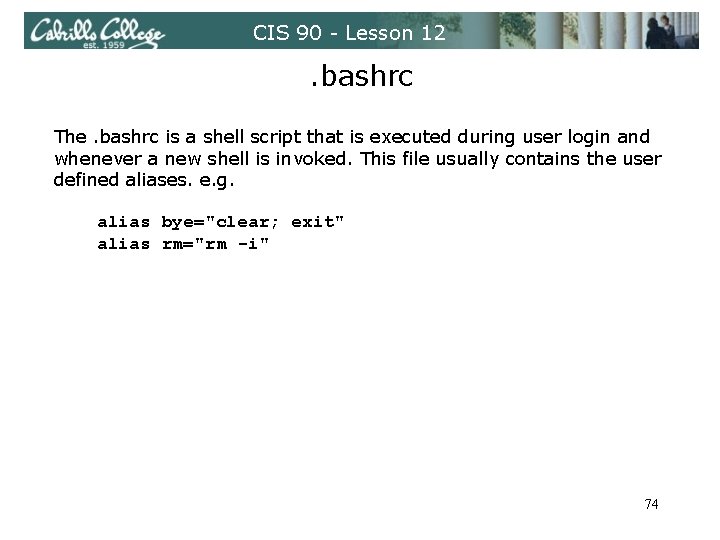 Cabrillo College
est. 1959
CIS 90 - Lesson 12

.bashrc

The .bashrc is a shell script that is executed during user login and whenever a new shell is invoked. This file usually contains the user defined aliases. e.g.

alias bye="clear; exit"
alias rm="rm -i"

74